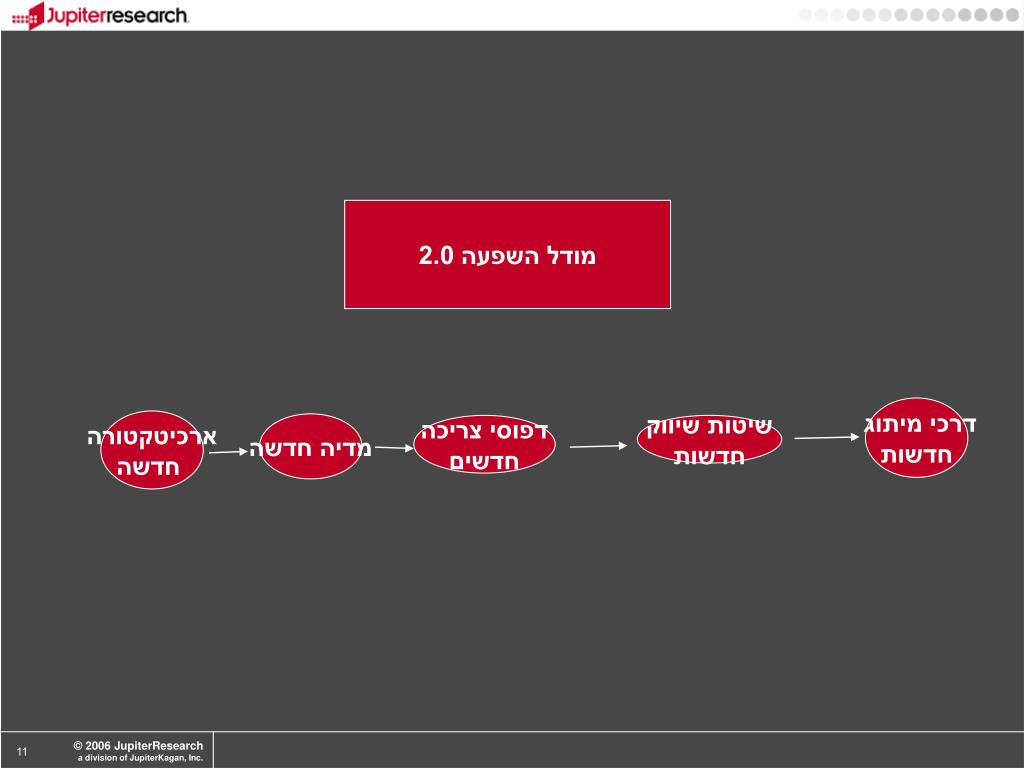 Jupiterresearch

מודל השפעה 2.0

ארכיטקטורה חדשה

מדיה חדשה

דפוסי צריכה חדשים

שיטות שיווק חדשות

דרכי מיתוג חדשות

11

© 2006 JupiterResearch
a division of JupiterKagan, Inc.